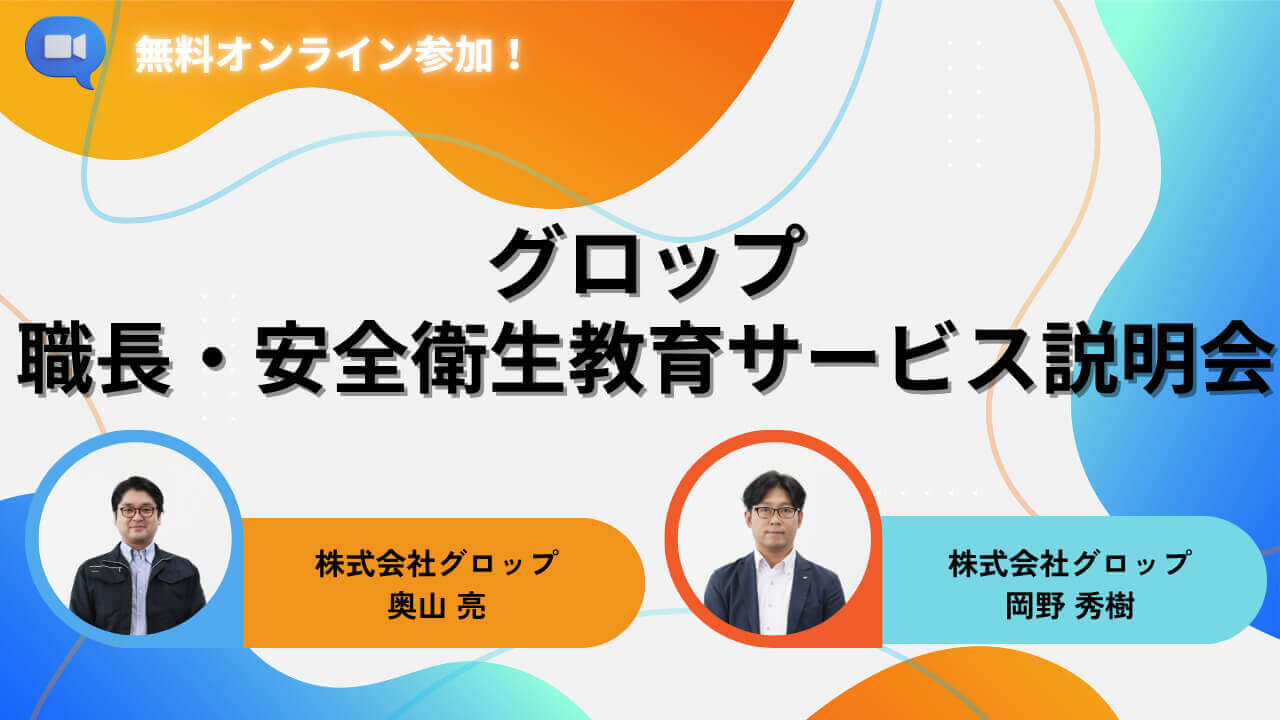 無料オンライン参加！

グロップ
職長・安全衛生教育サービス説明会

株式会社グロップ
奥山 亮

株式会社グロップ
岡野 秀樹